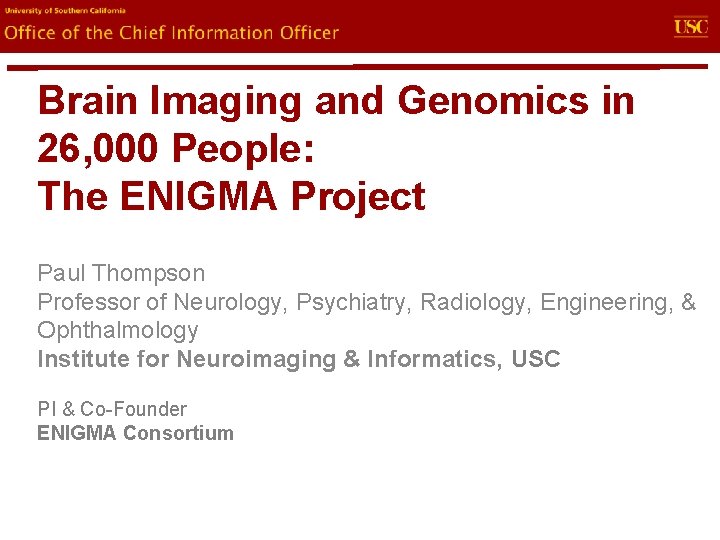 University of Southern California
Office of the Chief Information Officer
USC

Brain Imaging and Genomics in 26,000 People:
The ENIGMA Project

Paul Thompson
Professor of Neurology, Psychiatry, Radiology, Engineering, & Ophthalmology
Institute for Neuroimaging & Informatics, USC

PI & Co-Founder
ENIGMA Consortium